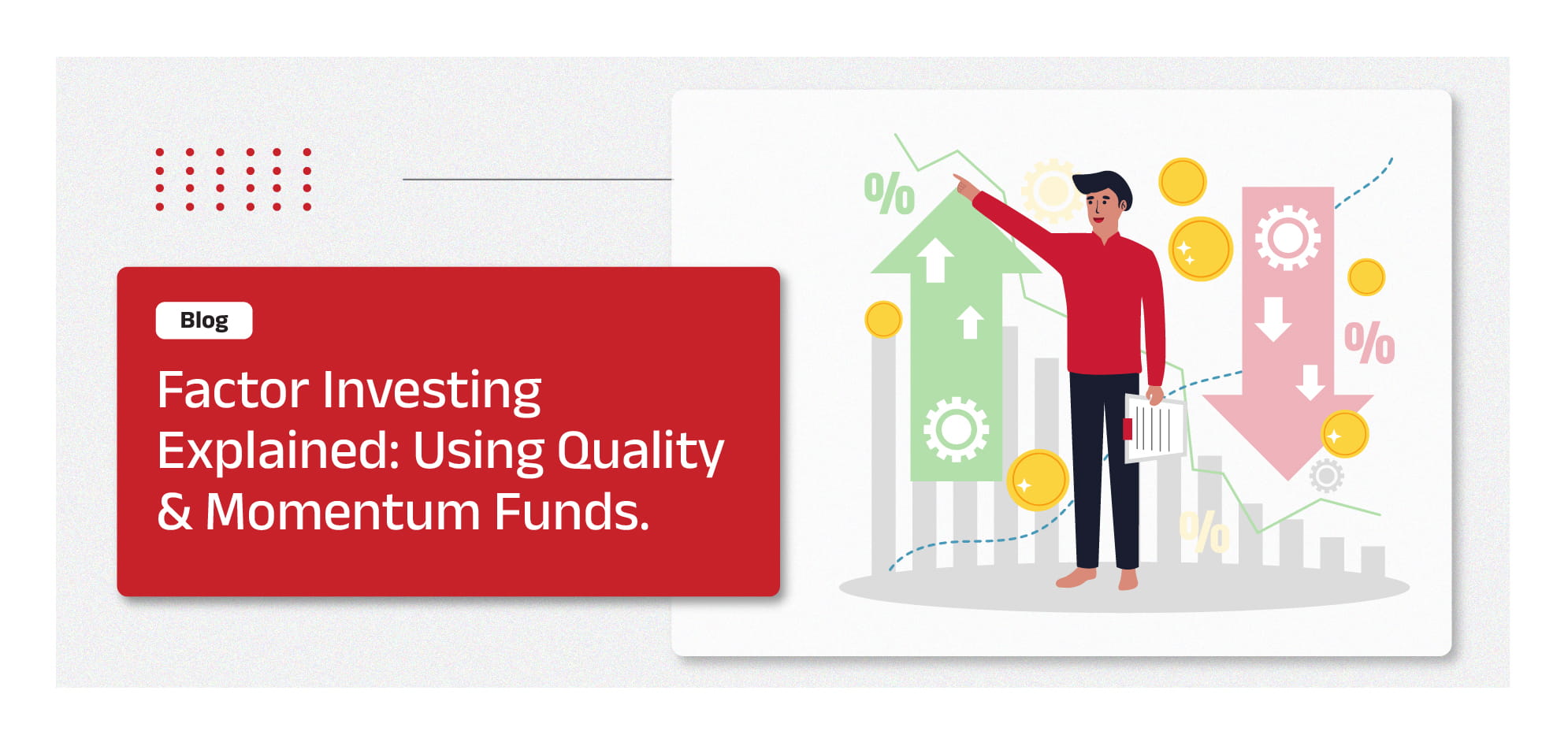 Blog

Factor Investing Explained: Using Quality & Momentum Funds.

%

%

%